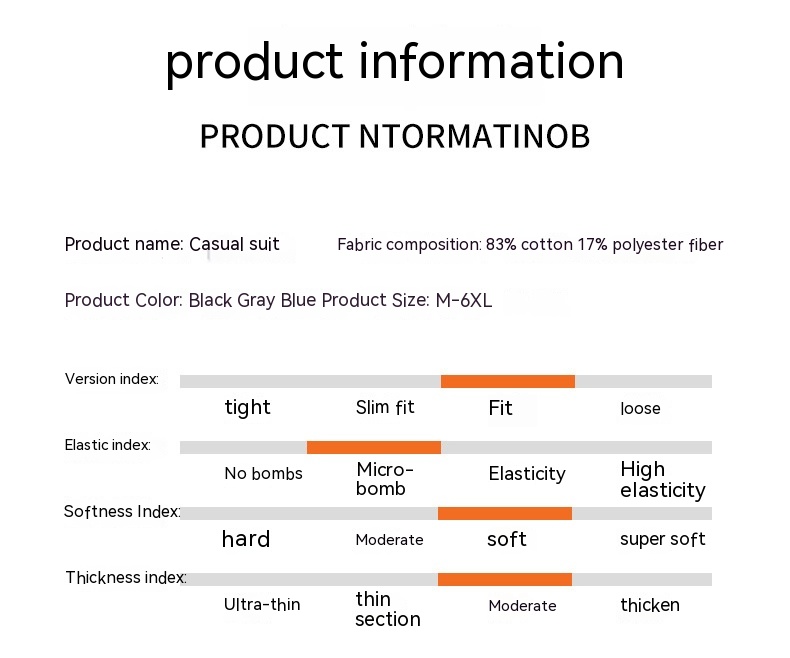 product information

PRODUCT NTORMATINOB

Product name: Casual suit

Fabric composition: 83% cotton 17% polyester fiber

Product Color: Black Gray Blue Product Size: M-6XL

Version index:

tight

Slim fit

Fit

loose

Elastic index:

No bombs

Micro-bomb

Elasticity

High elasticity

Softness Index:

hard

Moderate

soft

super soft

Thickness index:

Ultra-thin

thin section

Moderate

thicken